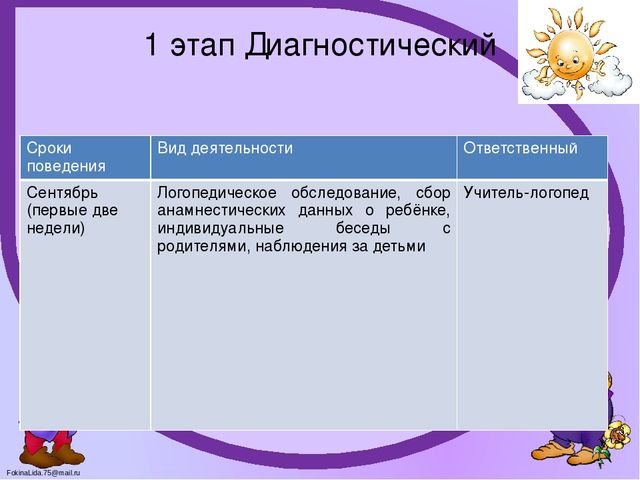 1 этап Диагностический

| Сроки поведения | Вид деятельности | Ответственный |
|---|---|---|
| Сентябрь (первые две недели) | Логопедическое обследование, сбор анамнестических данных о ребёнке, индивидуальные беседы с родителями, наблюдения за детьми | Учитель-логопед |

FokinaLida.75@mail.ru